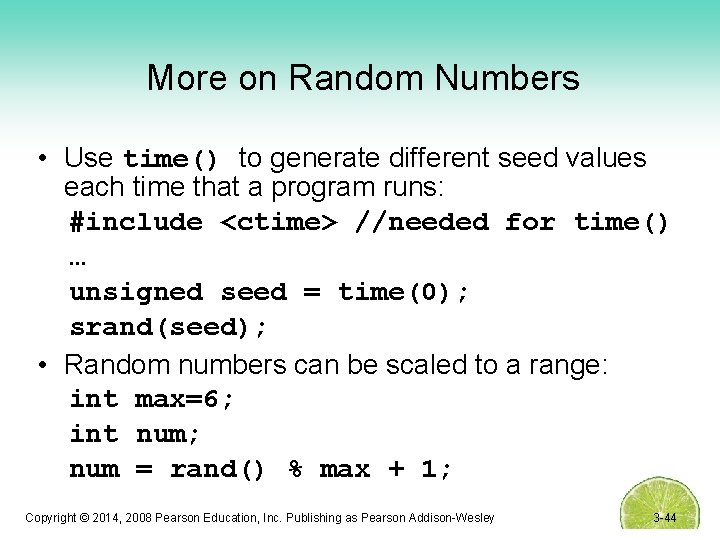 More on Random Numbers

• Use time() to generate different seed values each time that a program runs:

#include <ctime> //needed for time()
…
unsigned seed = time(0);
srand(seed);

• Random numbers can be scaled to a range:

int max=6;
int num;
num = rand() % max + 1;

Copyright © 2014, 2008 Pearson Education, Inc. Publishing as Pearson Addison-Wesley

3-44